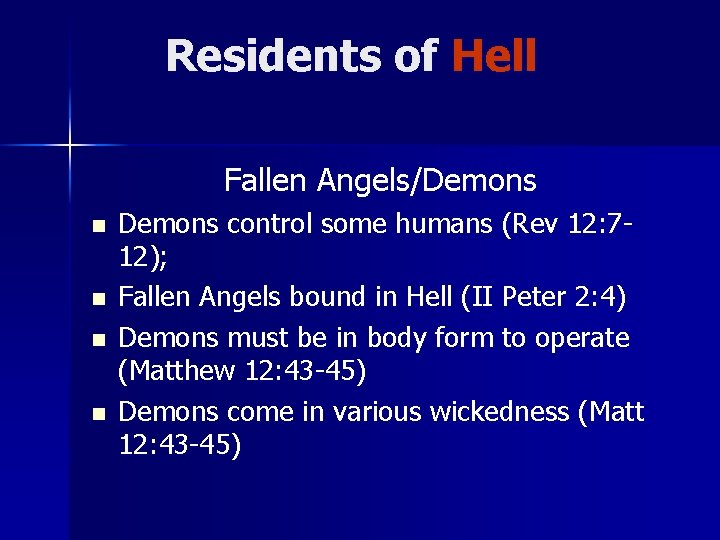 Residents of Hell

Fallen Angels/Demons

- Demons control some humans (Rev 12:7-12);
- Fallen Angels bound in Hell (II Peter 2:4)
- Demons must be in body form to operate (Matthew 12:43-45)
- Demons come in various wickedness (Matt 12:43-45)